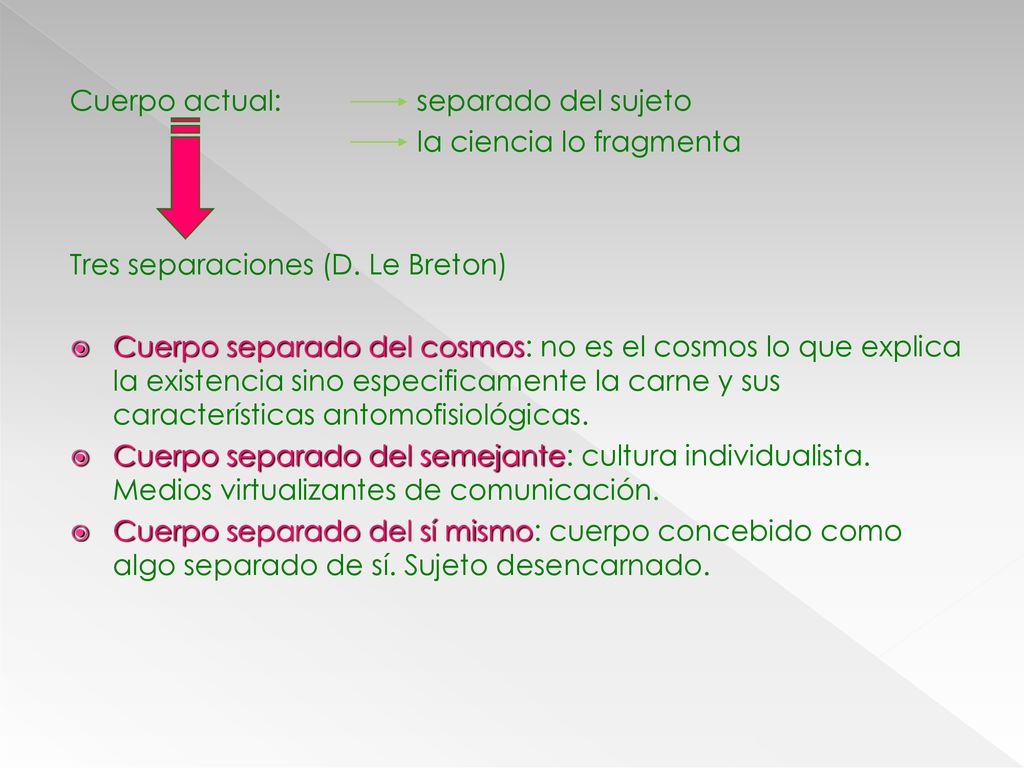 Cuerpo actual: separado del sujeto
la ciencia lo fragmenta

Tres separaciones (D. Le Breton)

Cuerpo separado del cosmos: no es el cosmos lo que explica la existencia sino especificamente la carne y sus características antomofisiológicas.

Cuerpo separado del semejante: cultura individualista. Medios virtualizantes de comunicación.

Cuerpo separado del sí mismo: cuerpo concebido como algo separado de sí. Sujeto desencarnado.